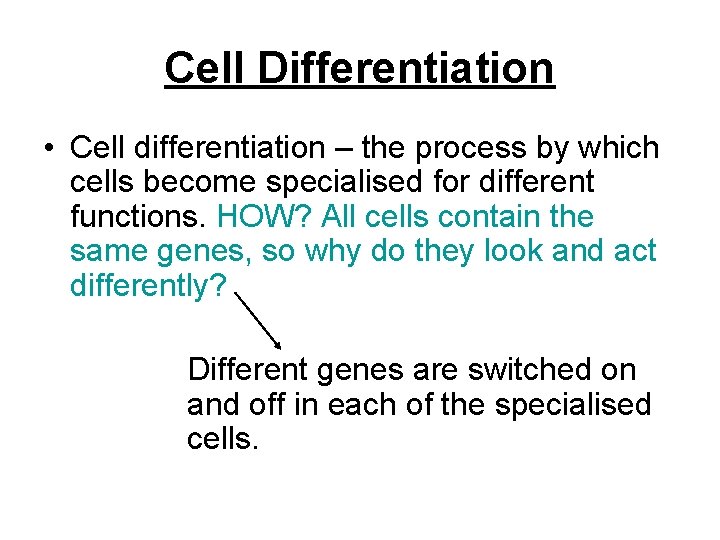 Cell Differentiation

• Cell differentiation – the process by which cells become specialised for different functions. HOW? All cells contain the same genes, so why do they look and act differently?

Different genes are switched on and off in each of the specialised cells.